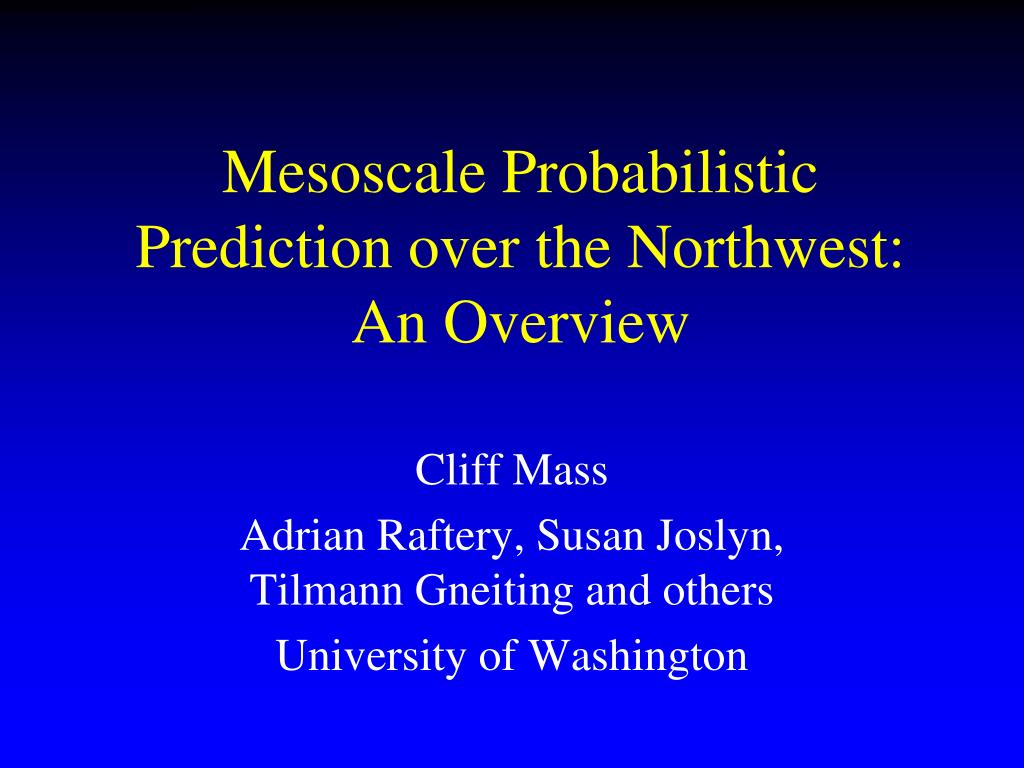 Mesoscale Probabilistic Prediction over the Northwest: An Overview

Cliff Mass

Adrian Raftery, Susan Joslyn, Tilmann Gneiting and others

University of Washington